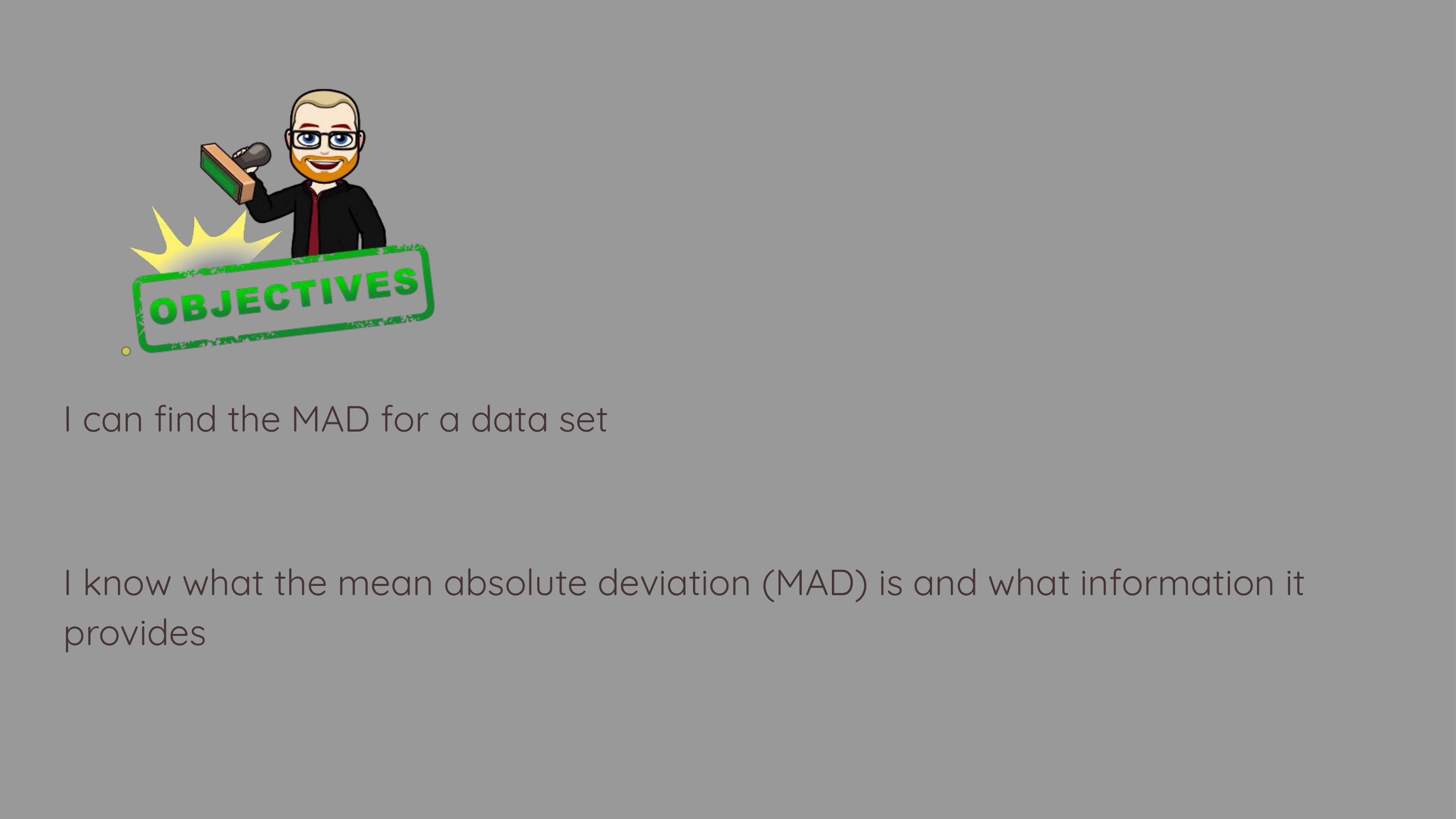 OBJECTIVES

I can find the MAD for a data set

I know what the mean absolute deviation (MAD) is and what information it provides